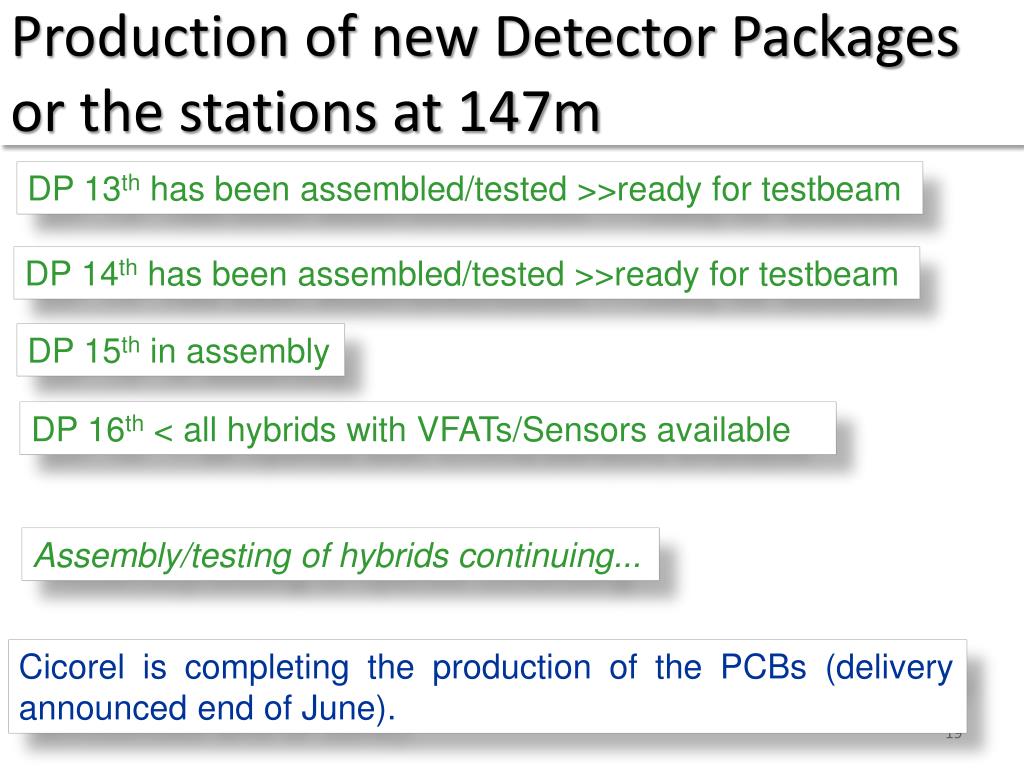 Production of new Detector Packages or the stations at 147m

DP 13$^{th}$ has been assembled/tested >>ready for testbeam

DP 14$^{th}$ has been assembled/tested >>ready for testbeam

DP 15$^{th}$ in assembly

DP 16$^{th}$ < all hybrids with VFATs/Sensors available

Assembly/testing of hybrids continuing...

Cicorel is completing the production of the PCBs (delivery announced end of June).

19